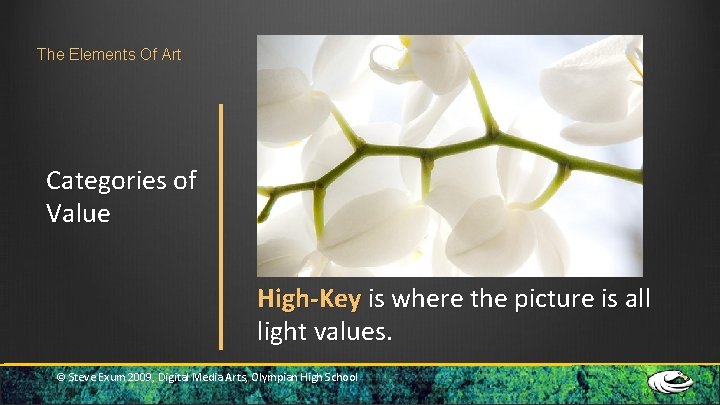 The Elements Of Art

Categories of Value

High-Key is where the picture is all light values.

© Steve Exum 2009, Digital Media Arts, Olympian High School